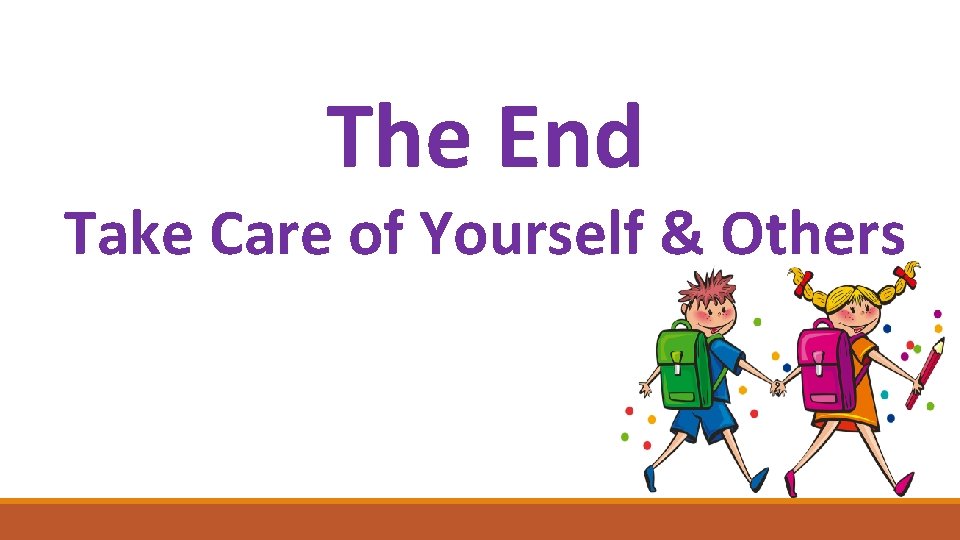 The End

Take Care of Yourself & Others